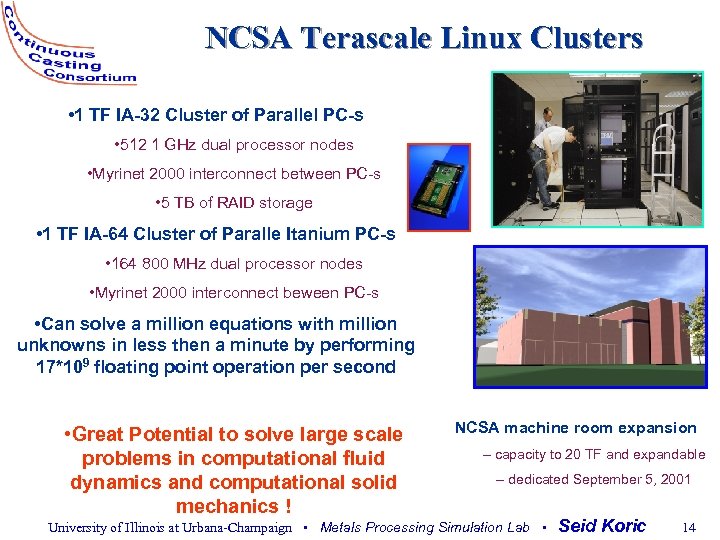 Continuous Casting Consortium

NCSA Terascale Linux Clusters

•1 TF IA-32 Cluster of Parallel PC-s

•512 1 GHz dual processor nodes

•Myrinet 2000 interconnect between PC-s

•5 TB of RAID storage

•1 TF IA-64 Cluster of Paralle Itanium PC-s

•164 800 MHz dual processor nodes

•Myrinet 2000 interconnect beween PC-s

•Can solve a million equations with million unknowns in less then a minute by performing $17*10^9$ floating point operation per second

•Great Potential to solve large scale problems in computational fluid dynamics and computational solid mechanics !

NCSA machine room expansion

– capacity to 20 TF and expandable

– dedicated September 5, 2001

University of Illinois at Urbana-Champaign • Metals Processing Simulation Lab • Seid Koric 14